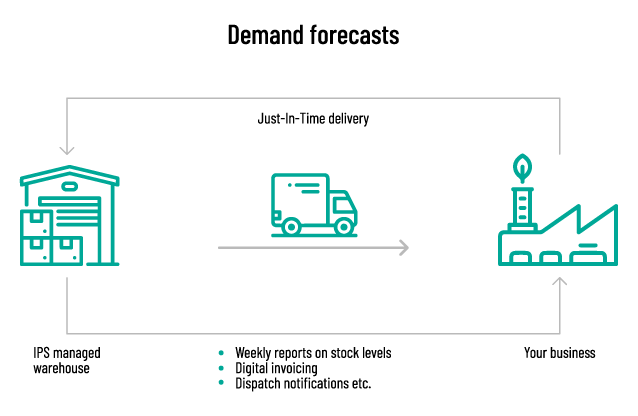 Demand forecasts

Just-In-Time delivery

IPS managed warehouse

- Weekly reports on stock levels
- Digital invoicing
- Dispatch notifications etc.

Your business